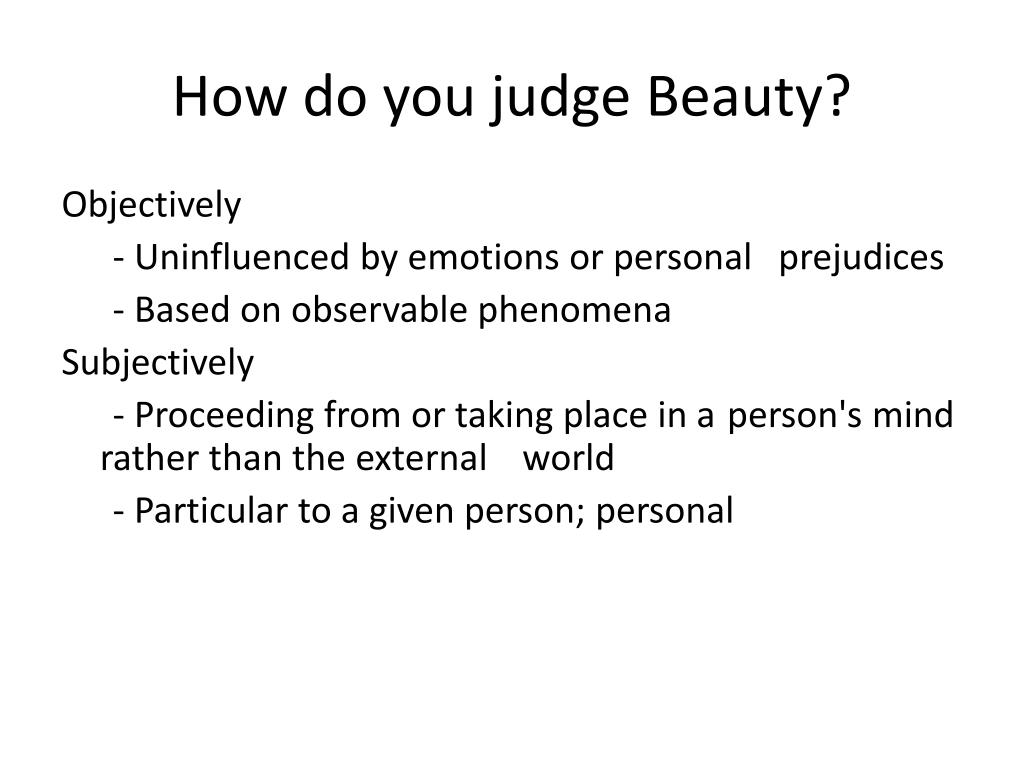 How do you judge Beauty?

Objectively

- Uninfluenced by emotions or personal prejudices

- Based on observable phenomena

Subjectively

- Proceeding from or taking place in a person's mind rather than the external world

- Particular to a given person; personal